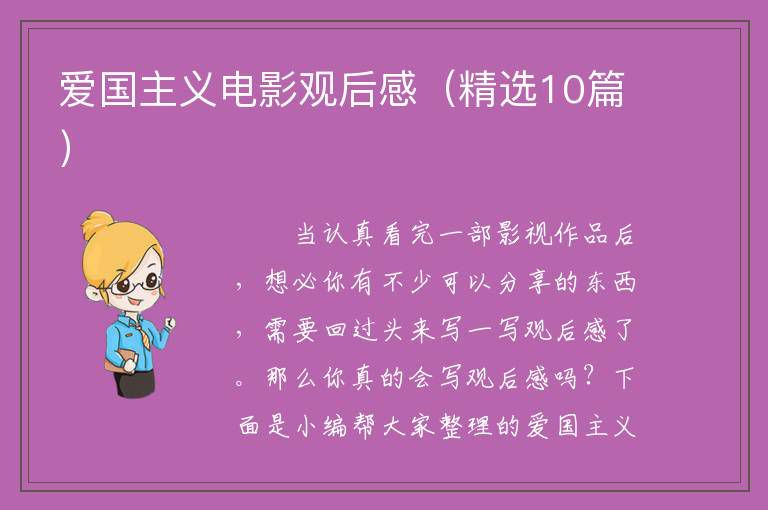 爱国主义电影观后感（精选10篇）

当认真看完一部影视作品后，想必你有不少可以分享的东西，需要回过头来写一写观后感了。那么你真的会写观后感吗？下面是小编帮大家整理的爱国主义